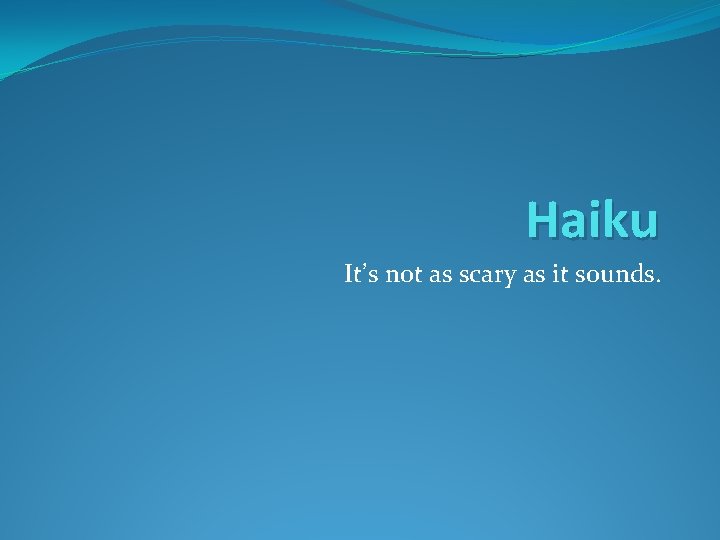 Haiku

It’s not as scary as it sounds.